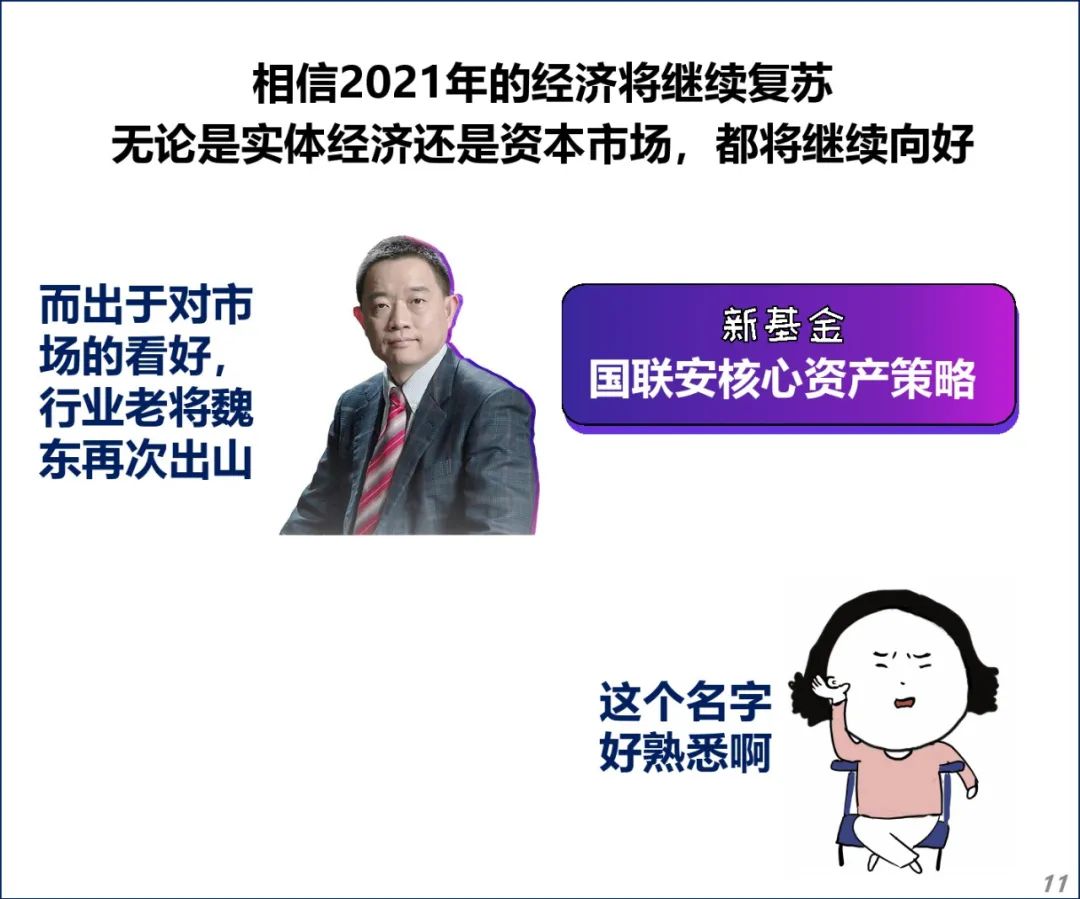 相信2021年的经济将继续复苏
无论是实体经济还是资本市场，都将继续向好

而出于对市场的看好，行业老将魏东再次出山

新基金
国联安核心资产策略

这个名字好熟悉啊

11